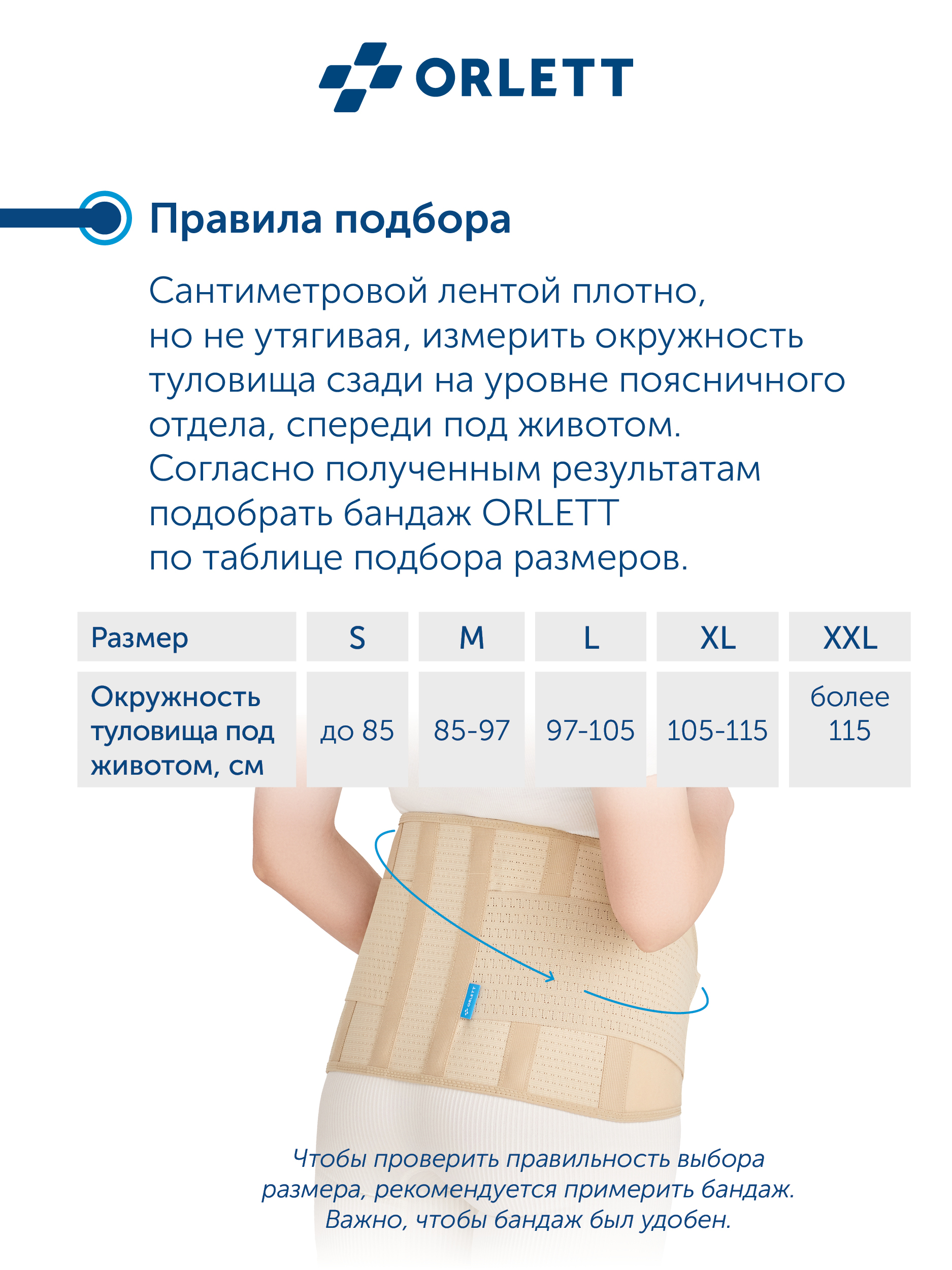 ORLETT

Правила подбора

Сантиметровой лентой плотно, но не утягивая, измерить окружность туловища сзади на уровне поясничного отдела, спереди под животом. Согласно полученным результатам подобрать бандаж ORLETT по таблице подбора размеров.

| Размер | S | M | L | XL | XXL |
|---|---|---|---|---|---|
| Окружность туловища под животом, см | до 85 | 85-97 | 97-105 | 105-115 | более 115 |

ORLETT

Чтобы проверить правильность выбора размера, рекомендуется примерить бандаж. Важно, чтобы бандаж был удобен.